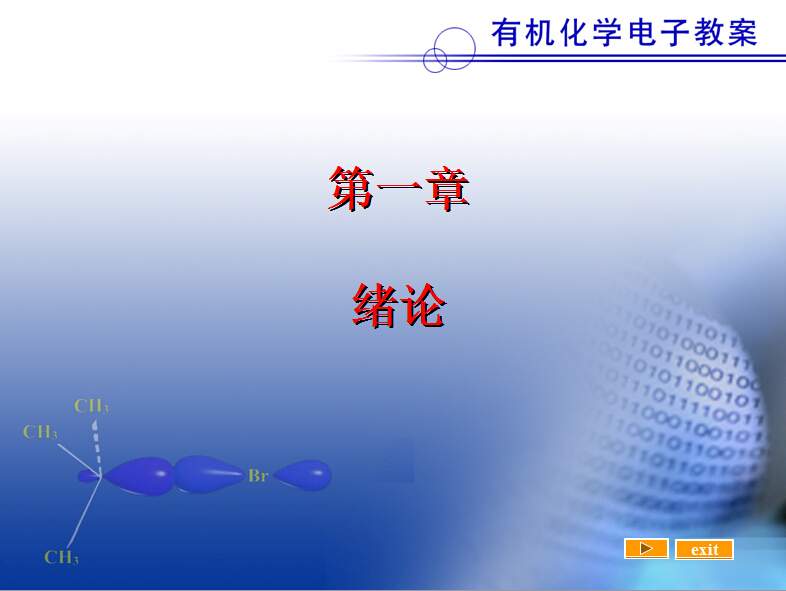 有机化学电子教案

第一章

绪论

$CH_3$
$CH_3$
Br
$CH_3$

exit